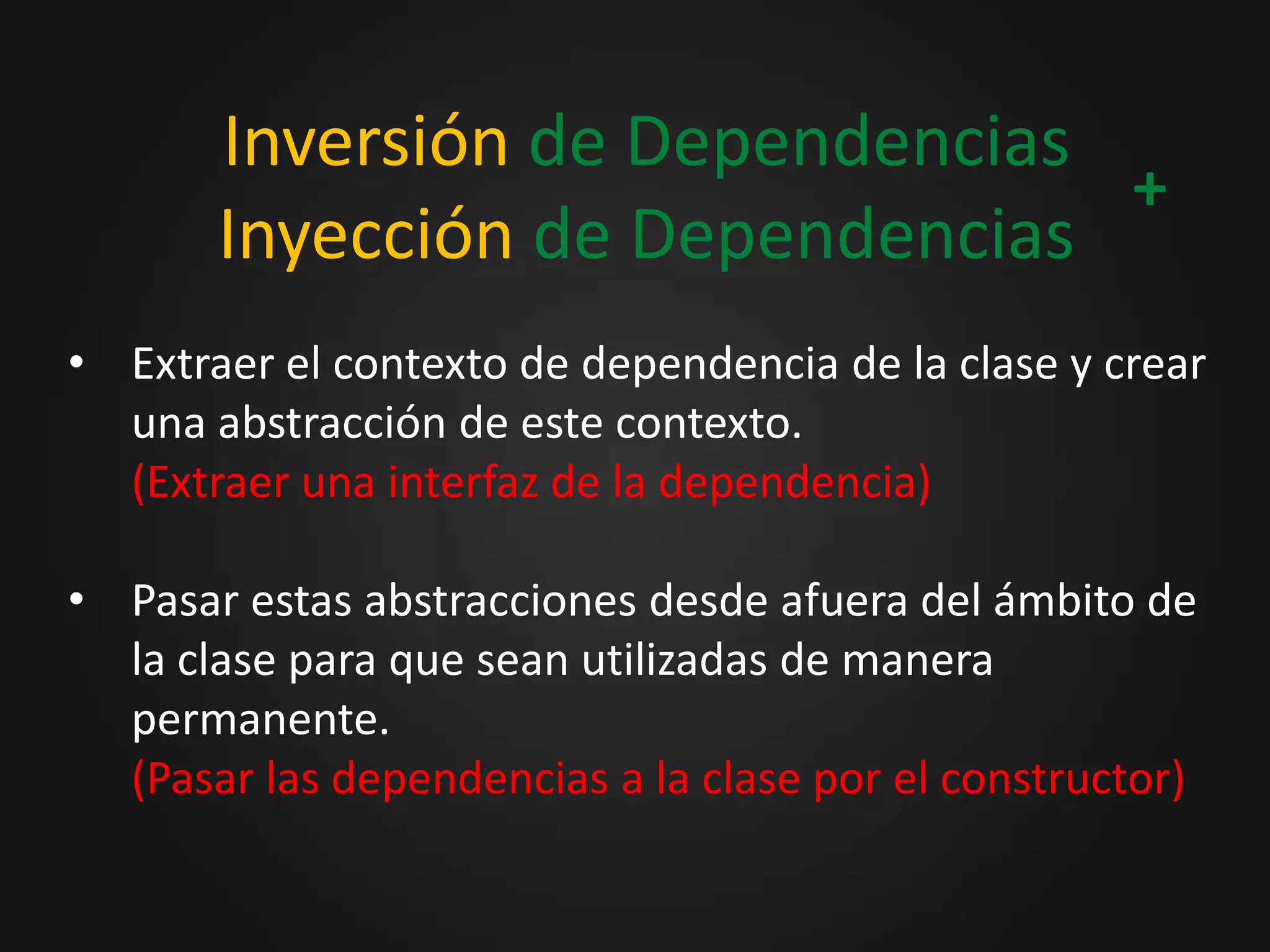 Inversión de Dependencias
+
Inyección de Dependencias

• Extraer el contexto de dependencia de la clase y crear una abstracción de este contexto.
(Extraer una interfaz de la dependencia)

• Pasar estas abstracciones desde afuera del ámbito de la clase para que sean utilizadas de manera permanente.
(Pasar las dependencias a la clase por el constructor)